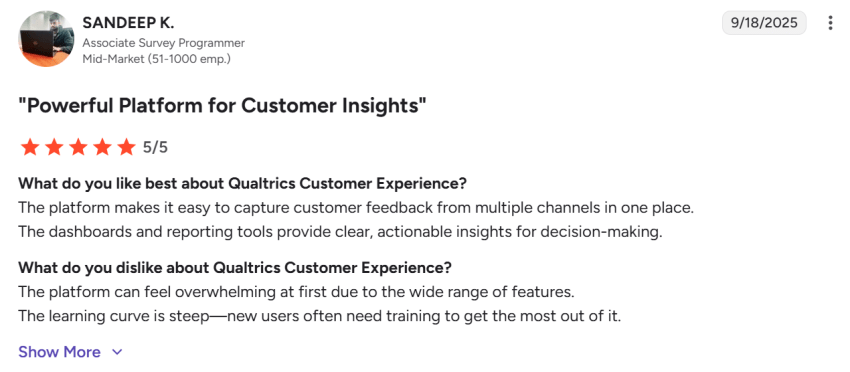 SANDEEP K.
Associate Survey Programmer
Mid-Market (51-1000 emp.)

9/18/2025

"Powerful Platform for Customer Insights"

5/5

What do you like best about Qualtrics Customer Experience?
The platform makes it easy to capture customer feedback from multiple channels in one place.
The dashboards and reporting tools provide clear, actionable insights for decision-making.

What do you dislike about Qualtrics Customer Experience?
The platform can feel overwhelming at first due to the wide range of features.
The learning curve is steep—new users often need training to get the most out of it.

Show More